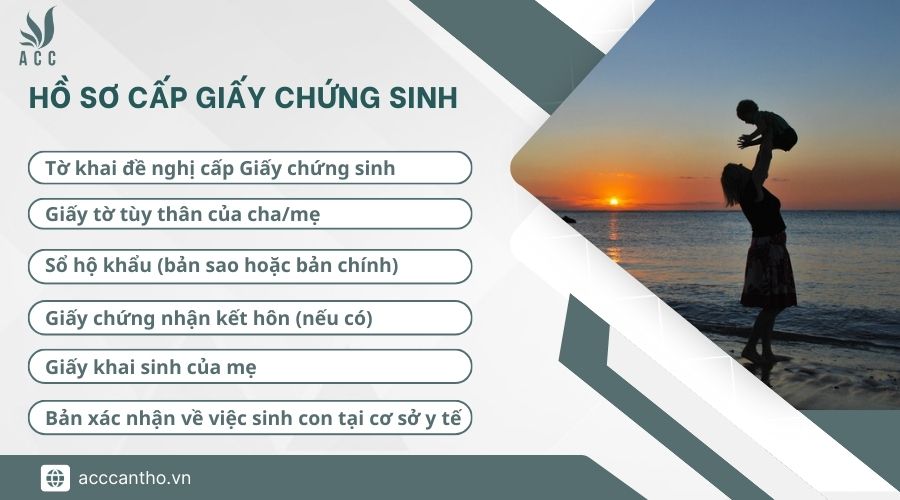 ACC

HỒ SƠ CẤP GIẤY CHỨNG SINH

Tờ khai đề nghị cấp Giấy chứng sinh

Giấy tờ tùy thân của cha/mẹ

Sổ hộ khẩu (bản sao hoặc bản chính)

Giấy chứng nhận kết hôn (nếu có)

Giấy khai sinh của mẹ

Bản xác nhận về việc sinh con tại cơ sở y tế

acccantho.vn